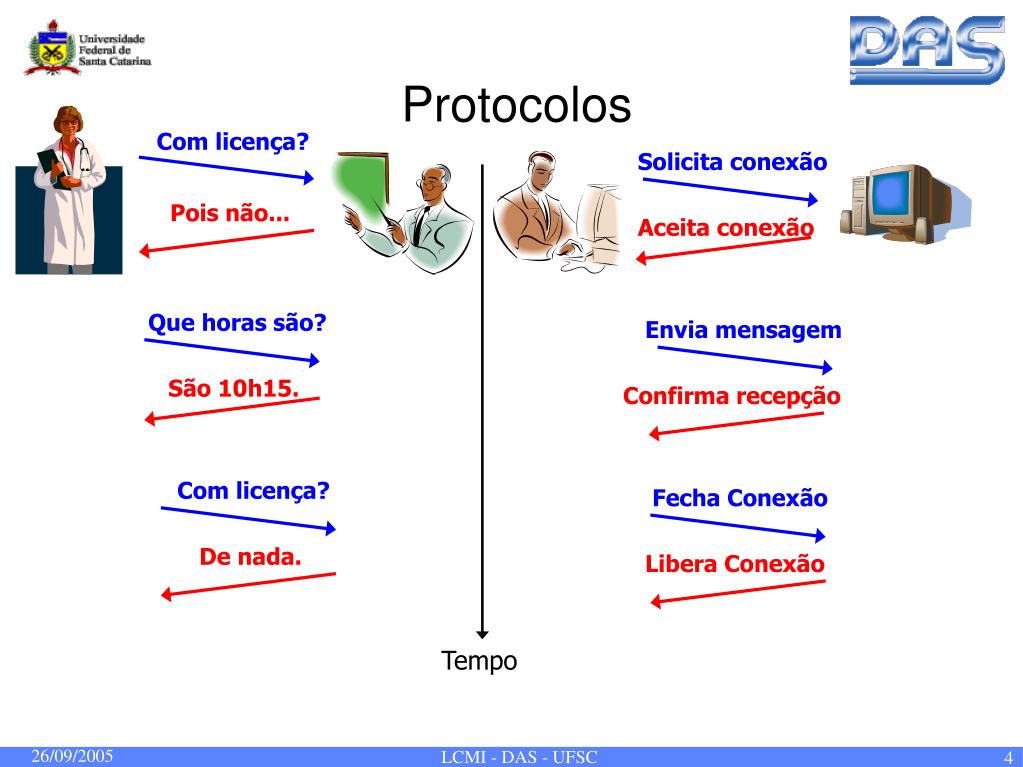 Universidade Federal de Santa Catarina

DAS

Protocolos

Com licença?

Pois não...

Que horas são?

São 10h15.

Com licença?

De nada.

Solicita conexão

Aceita conexão

Envia mensagem

Confirma recepção

Fecha Conexão

Libera Conexão

Tempo

26/09/2005 LCMI - DAS - UFSC 4